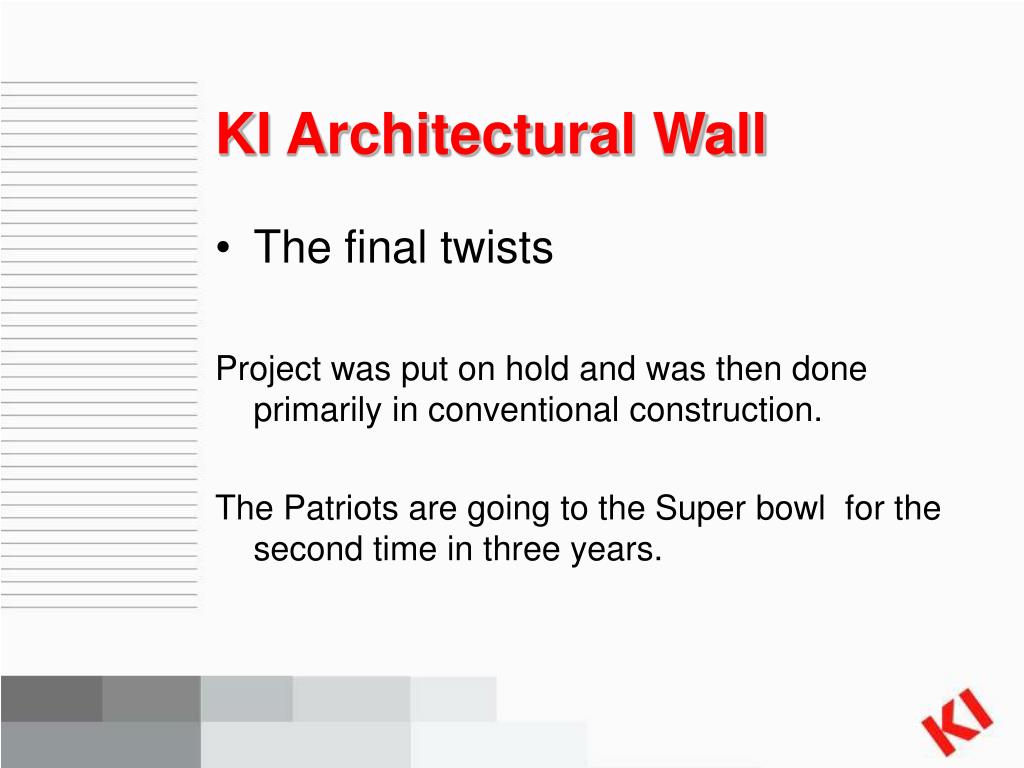 KI Architectural Wall

• The final twists

Project was put on hold and was then done primarily in conventional construction.

The Patriots are going to the Super bowl for the second time in three years.

KI